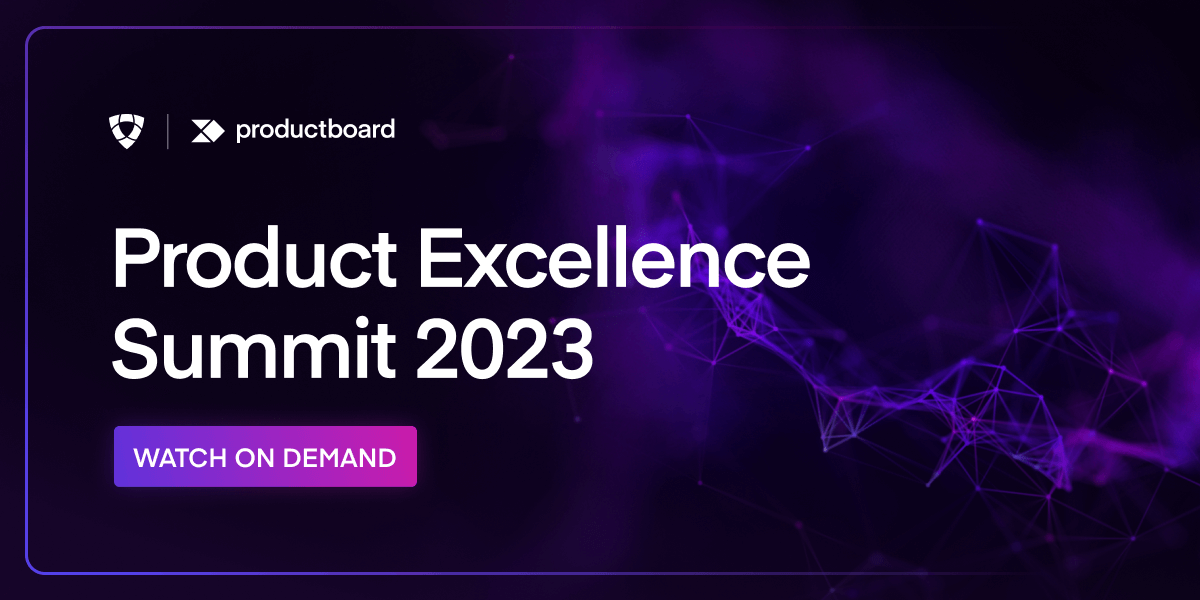 productboard

Product Excellence Summit 2023

WATCH ON DEMAND